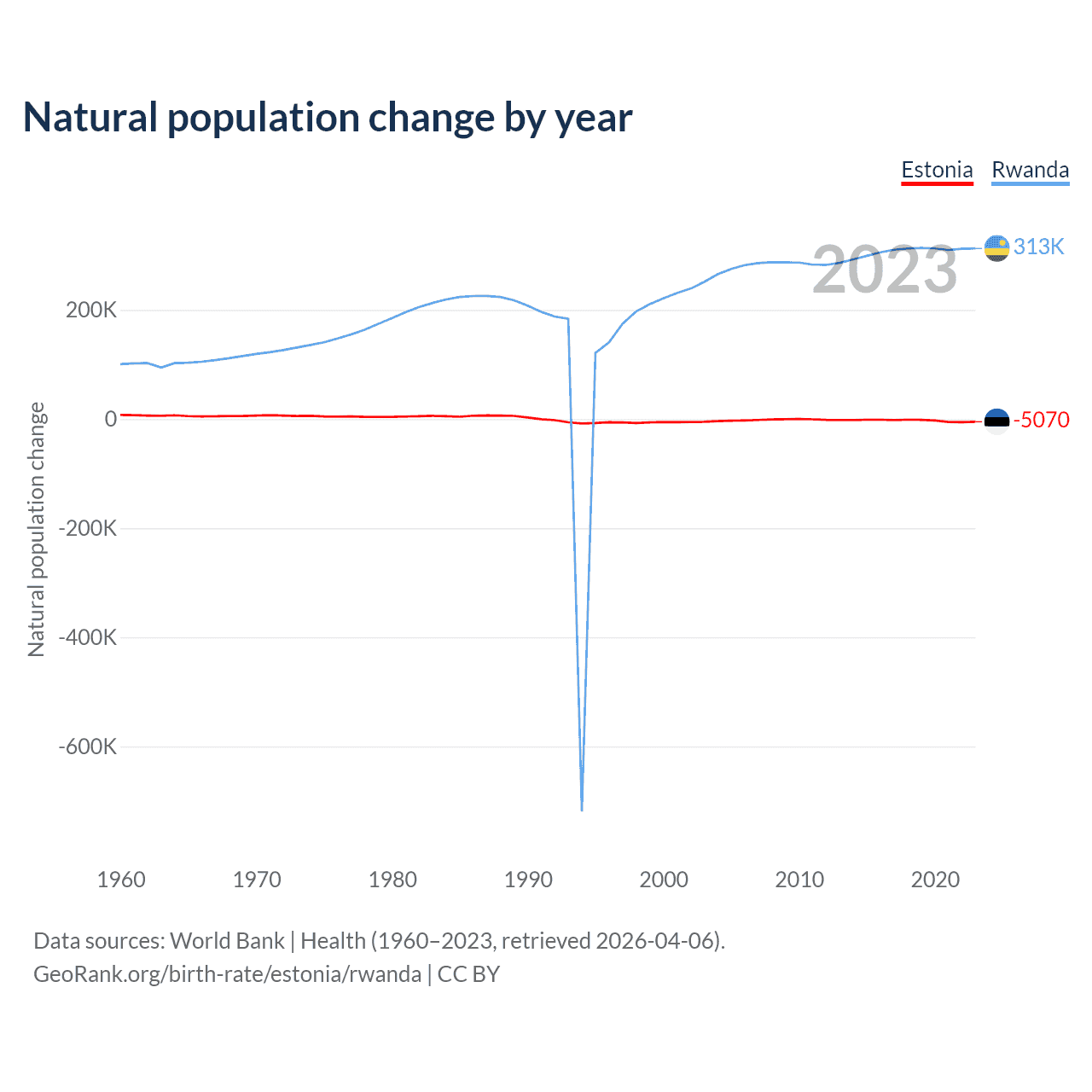 Natural population change by year

Estonia Rwanda

2023

313K

-5070

Natural population change

200K
0
-200K
-400K
-600K

1960 1970 1980 1990 2000 2010 2020

Data sources: World Bank | Health (1960–2023, retrieved 2026-04-06).
GeoRank.org/birth-rate/estonia/rwanda | CC BY